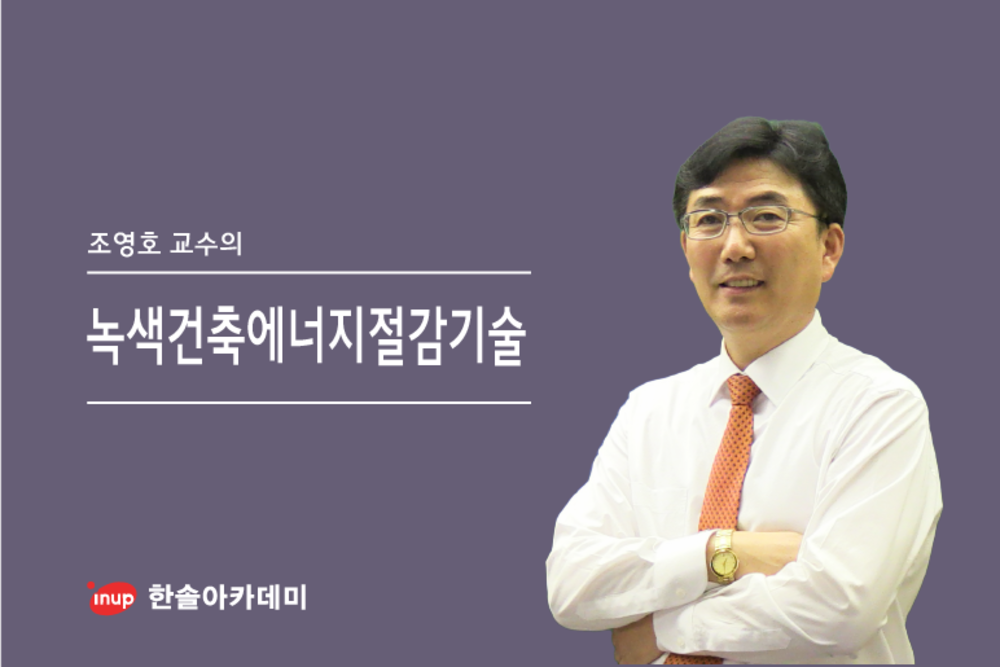 조영호 교수의

녹색건축에너지절감기술

inup 한솔아카데미